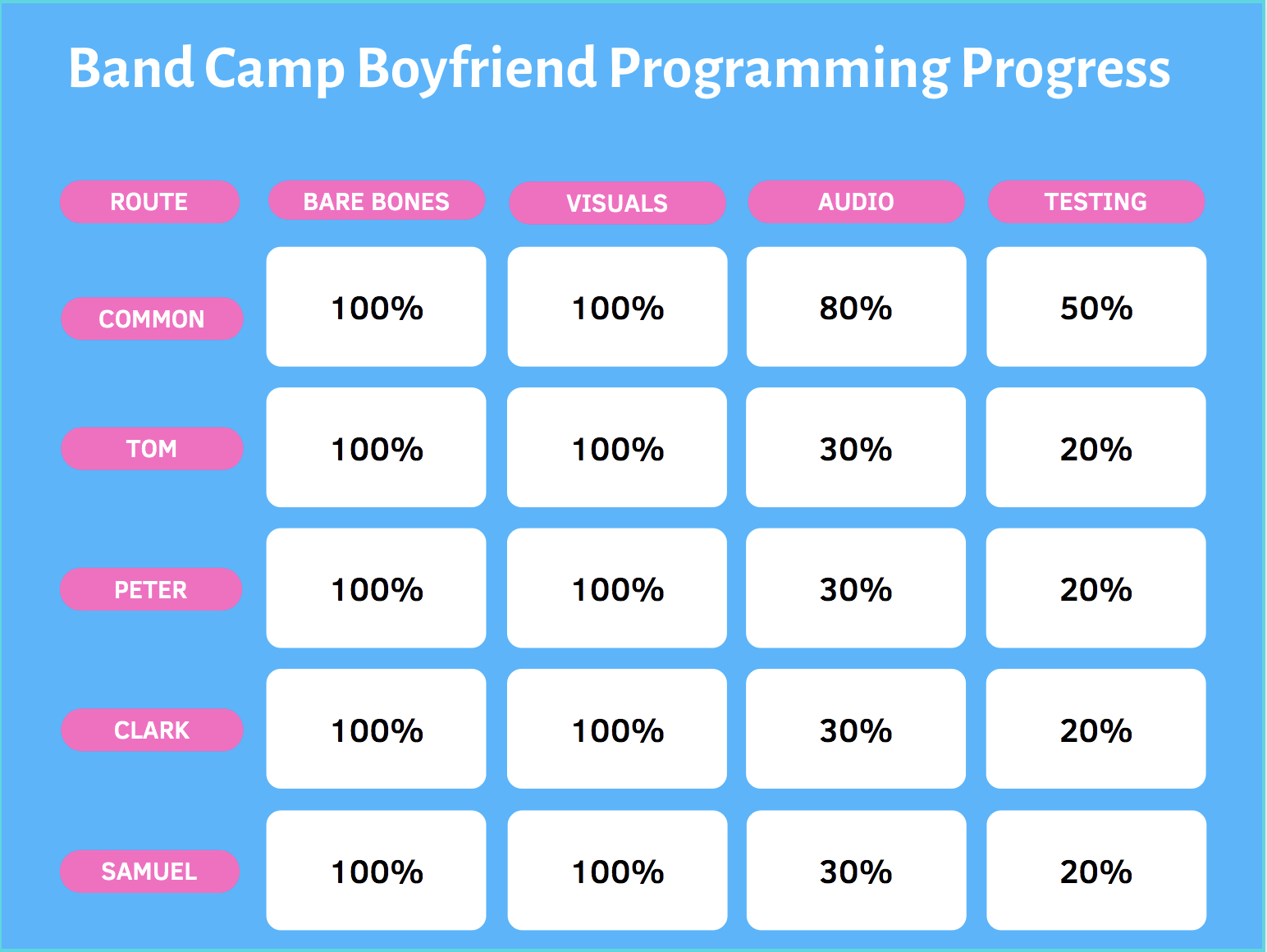 Band Camp Boyfriend Programming Progress

| ROUTE | BARE BONES | VISUALS | AUDIO | TESTING |
|---|---|---|---|---|
| COMMON | 100% | 100% | 80% | 50% |
| TOM | 100% | 100% | 30% | 20% |
| PETER | 100% | 100% | 30% | 20% |
| CLARK | 100% | 100% | 30% | 20% |
| SAMUEL | 100% | 100% | 30% | 20% |